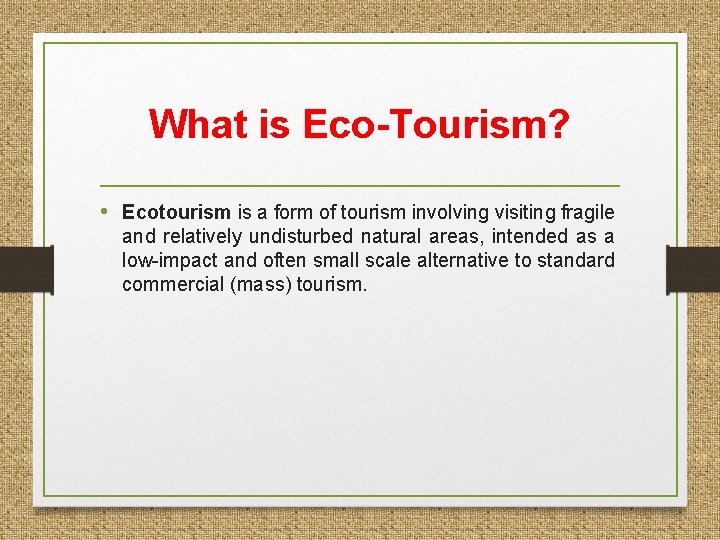 What is Eco-Tourism?

• Ecotourism is a form of tourism involving visiting fragile and relatively undisturbed natural areas, intended as a low-impact and often small scale alternative to standard commercial (mass) tourism.